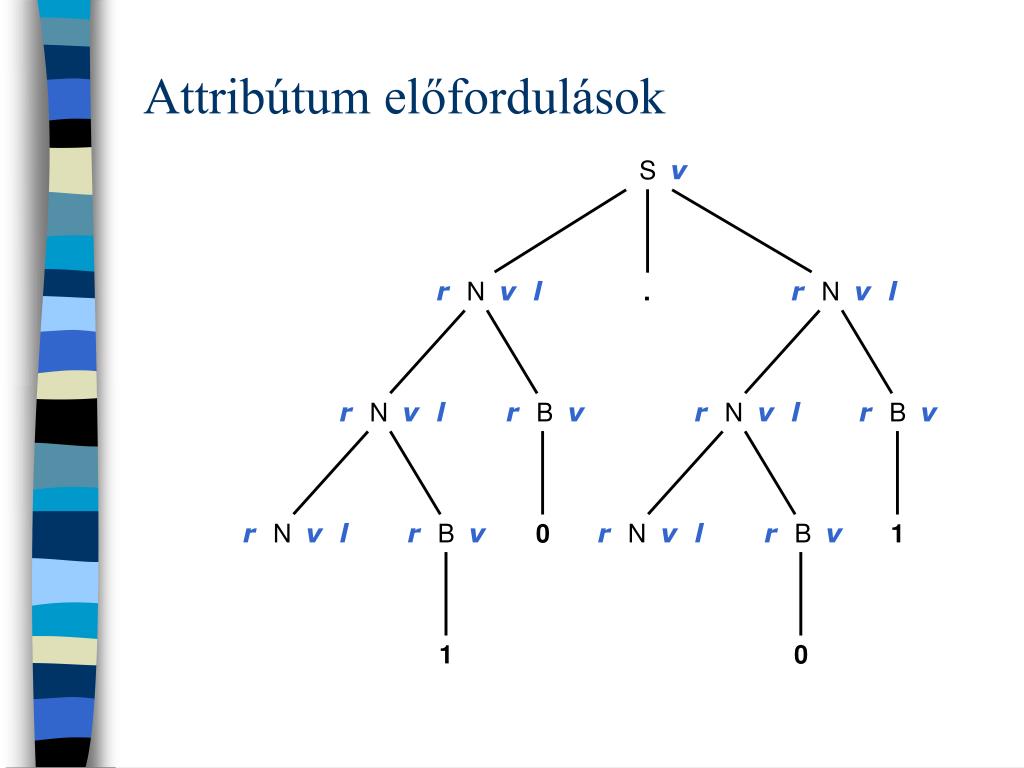 Attribútum előfordulások

S v

r N v l . r N v l

r N v l r B v r N v l r B v

r N v l r B v 0 r N v l r B v 1

1 0